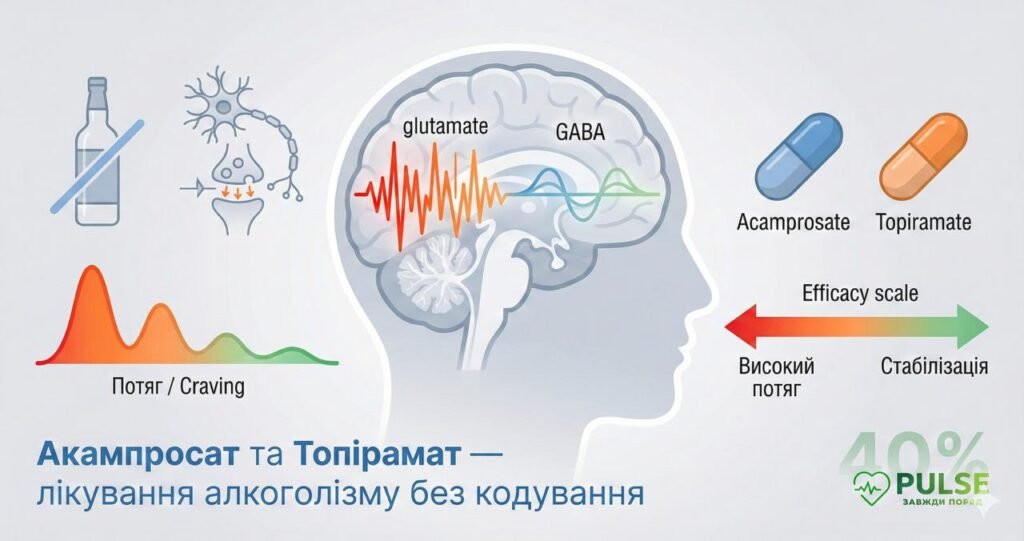 glutamate
GABA

Acamprosate
Topiramate

Efficacy scale

Високий потяг
Стабілізація

Потяг / Craving

Акампросат та Топірамат — лікування алкоголізму без кодування

40%

PULSE
ЗАВЖДИ ПОРЯД